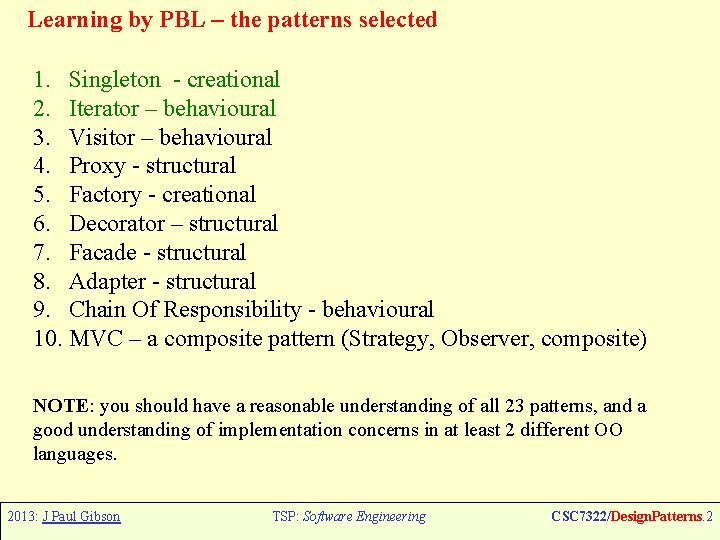 Learning by PBL – the patterns selected

1. Singleton - creational
2. Iterator – behavioural
3. Visitor – behavioural
4. Proxy - structural
5. Factory - creational
6. Decorator – structural
7. Facade - structural
8. Adapter - structural
9. Chain Of Responsibility - behavioural
10. MVC – a composite pattern (Strategy, Observer, composite)

NOTE: you should have a reasonable understanding of all 23 patterns, and a good understanding of implementation concerns in at least 2 different OO languages.

2013: J Paul Gibson

TSP: Software Engineering

CSC7322/DesignPatterns.2